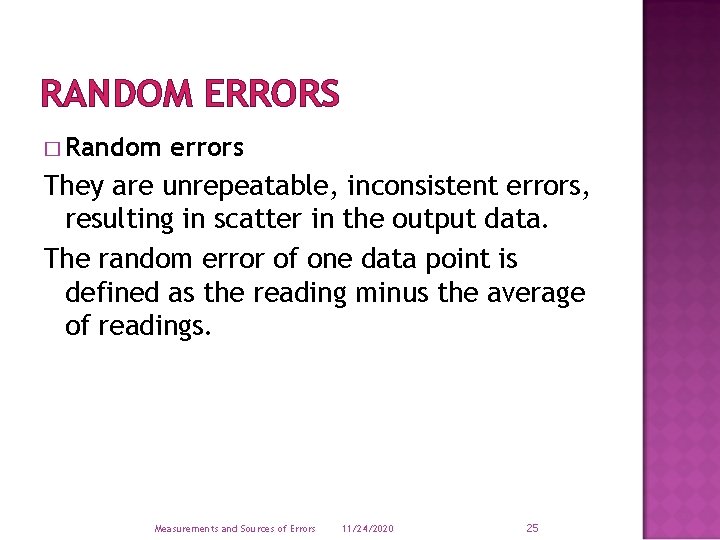 RANDOM ERRORS

□ Random errors

They are unrepeatable, inconsistent errors, resulting in scatter in the output data.

The random error of one data point is defined as the reading minus the average of readings.

Measurements and Sources of Errors 11/24/2020 25